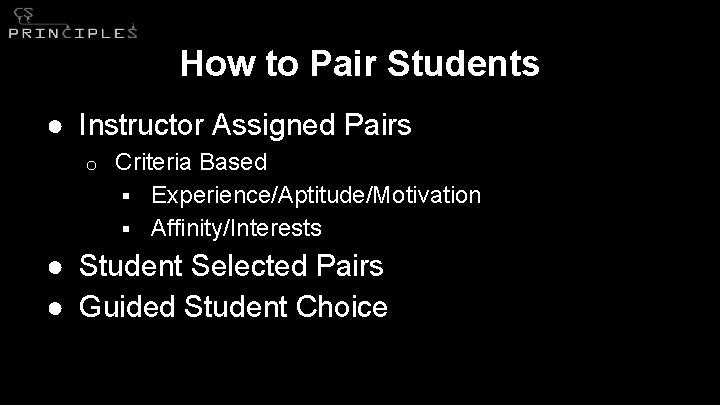 CS PRINCIPLES

How to Pair Students

● Instructor Assigned Pairs
  ○ Criteria Based
    ▪ Experience/Aptitude/Motivation
    ▪ Affinity/Interests
● Student Selected Pairs
● Guided Student Choice